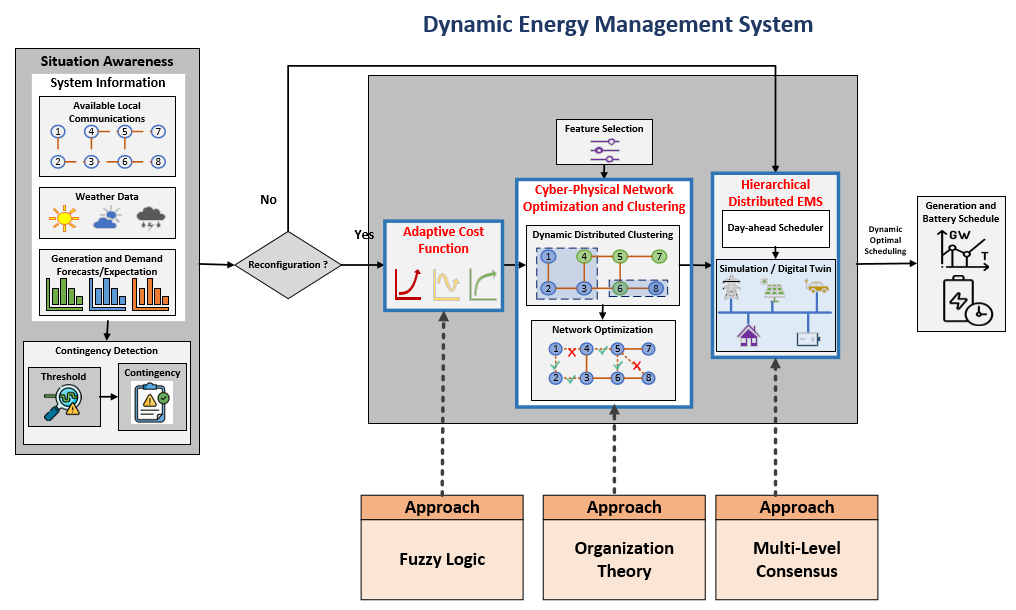 Dynamic Energy Management System

Situation Awareness

System Information

Available Local Communications

1 4 5 7
2 3 6 8

Weather Data

Generation and Demand Forecasts/Expectation

Contingency Detection

Threshold

Contingency

No

Reconfiguration ?

Yes

Adaptive Cost Function

Feature Selection

Cyber-Physical Network Optimization and Clustering

Dynamic Distributed Clustering

1 4 5 7
2 3 6 8

Network Optimization

1 4 5 7
2 3 6 8

Hierarchical Distributed EMS

Day-ahead Scheduler

Simulation / Digital Twin

Dynamic Optimal Scheduling

Generation and Battery Schedule

GW

T

Approach

Fuzzy Logic

Approach

Organization Theory

Approach

Multi-Level Consensus